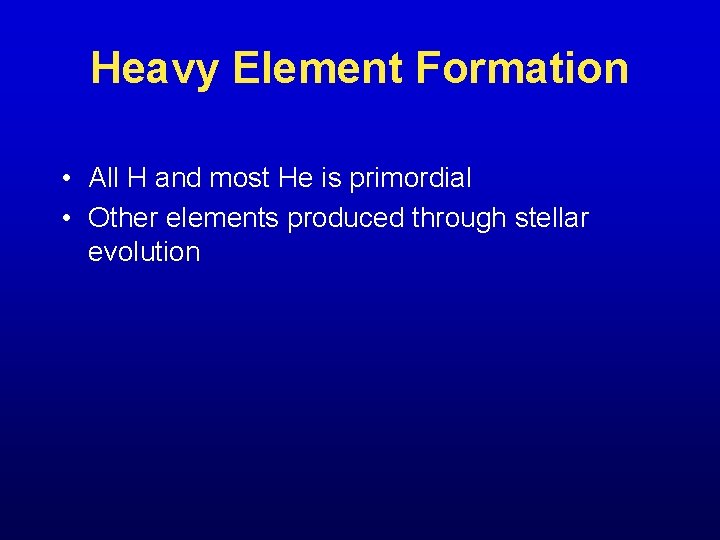 Heavy Element Formation

• All H and most He is primordial
• Other elements produced through stellar evolution